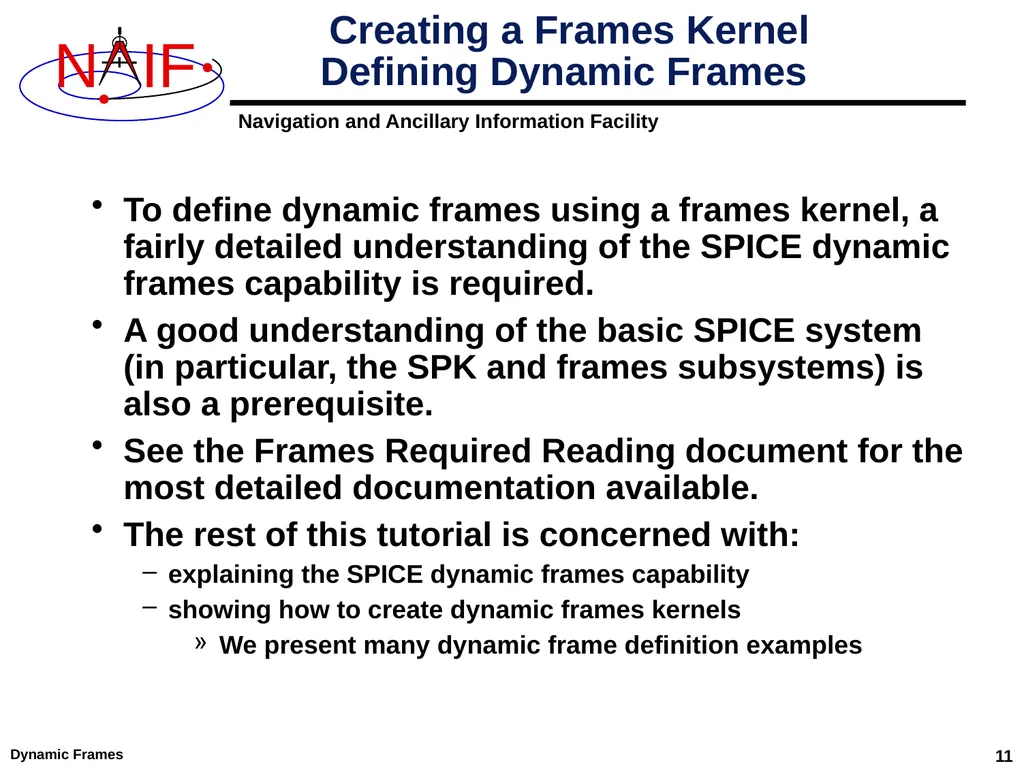 NAIF

Creating a Frames Kernel
Defining Dynamic Frames

Navigation and Ancillary Information Facility

• To define dynamic frames using a frames kernel, a fairly detailed understanding of the SPICE dynamic frames capability is required.

• A good understanding of the basic SPICE system (in particular, the SPK and frames subsystems) is also a prerequisite.

• See the Frames Required Reading document for the most detailed documentation available.

• The rest of this tutorial is concerned with:
– explaining the SPICE dynamic frames capability
– showing how to create dynamic frames kernels
» We present many dynamic frame definition examples

Dynamic Frames

11